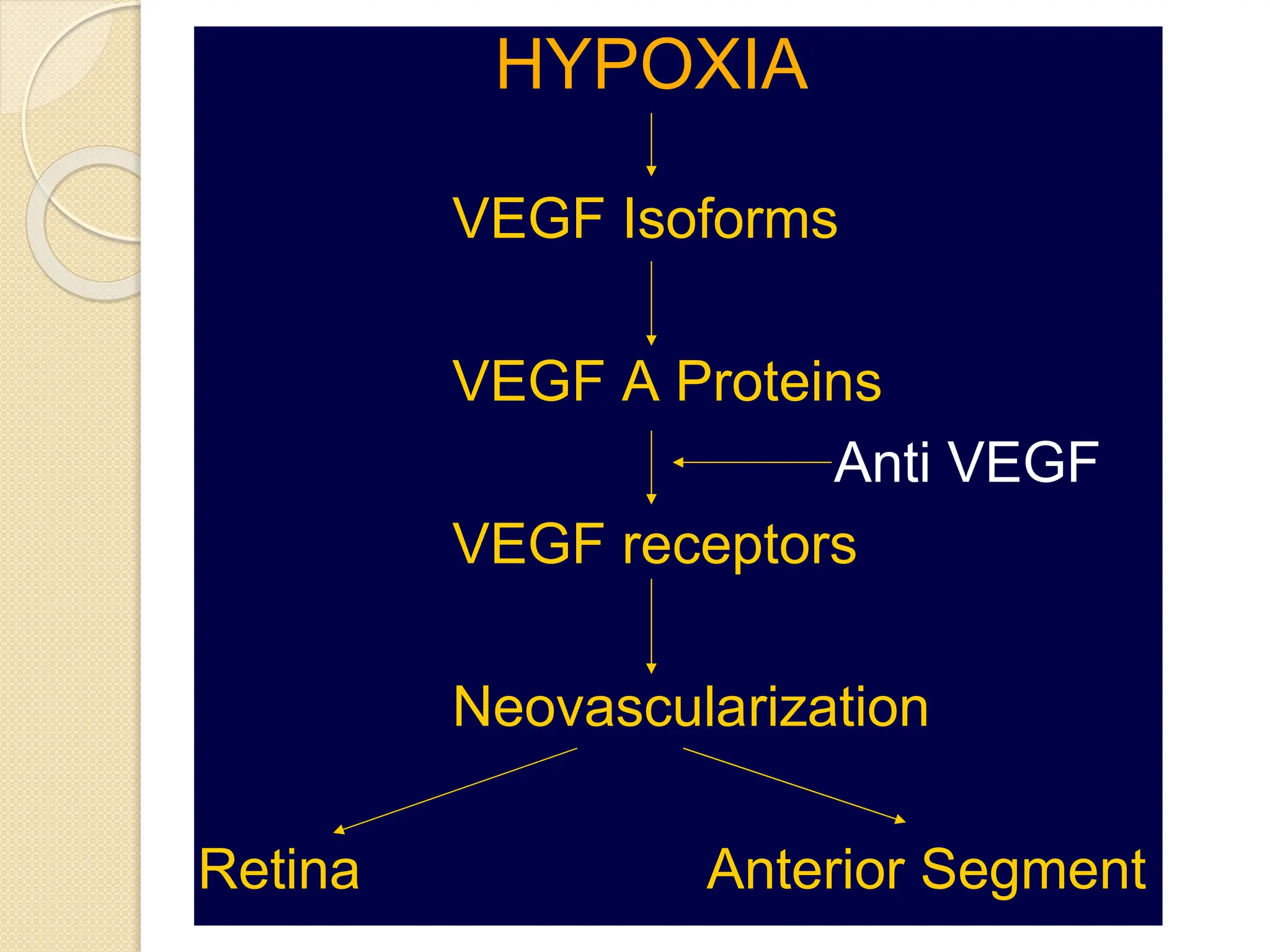 HYPOXIA

VEGF Isoforms

VEGF A Proteins

Anti VEGF

VEGF receptors

Neovascularization

Retina

Anterior Segment